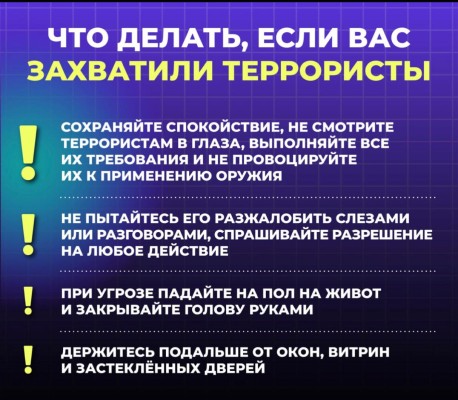 ЧТО ДЕЛАТЬ, ЕСЛИ ВАС ЗАХВАТИЛИ ТЕРРОРИСТЫ

!
СОХРАНЯЙТЕ СПОКОЙСТВИЕ, НЕ СМОТРИТЕ ТЕРРОРИСТАМ В ГЛАЗА, ВЫПОЛНЯЙТЕ ВСЕ ИХ ТРЕБОВАНИЯ И НЕ ПРОВОЦИРУЙТЕ ИХ К ПРИМЕНЕНИЮ ОРУЖИЯ

!
НЕ ПЫТАЙТЕСЬ ЕГО РАЗЖАЛОБИТЬ СЛЕЗАМИ ИЛИ РАЗГОВОРАМИ, СПРАШИВАЙТЕ РАЗРЕШЕНИЕ НА ЛЮБОЕ ДЕЙСТВИЕ

!
ПРИ УГРОЗЕ ПАДАЙТЕ НА ПОЛ НА ЖИВОТ И ЗАКРЫВАЙТЕ ГОЛОВУ РУКАМИ

!
ДЕРЖИТЕСЬ ПОДАЛЬШЕ ОТ ОКОН, ВИТРИН И ЗАСТЕКЛЁННЫХ ДВЕРЕЙ